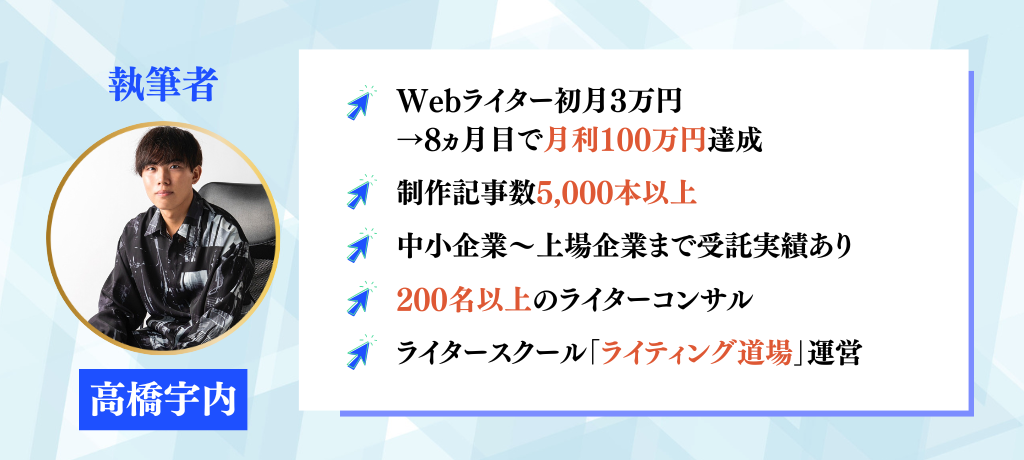 執筆者

高橋宇内

Webライター初月3万円
→8ヵ月目で月利100万円達成

制作記事数5,000本以上

中小企業〜上場企業まで受託実績あり

200名以上のライターコンサル

ライタースクール「ライティング道場」運営